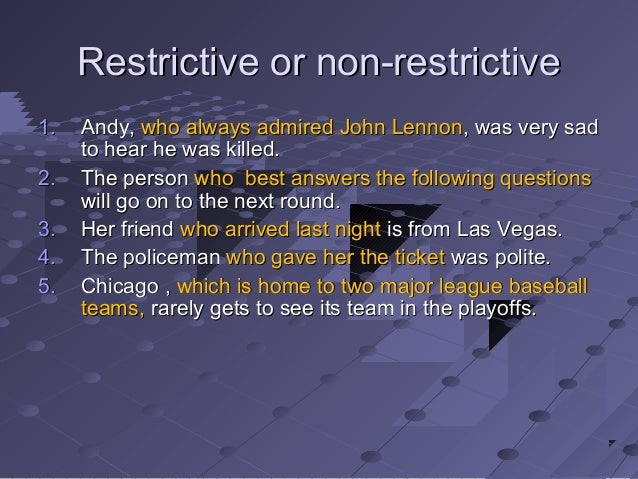 Restrictive or non-restrictive

1. Andy, who always admired John Lennon, was very sad to hear he was killed.
2. The person who best answers the following questions will go on to the next round.
3. Her friend who arrived last night is from Las Vegas.
4. The policeman who gave her the ticket was polite.
5. Chicago , which is home to two major league baseball teams, rarely gets to see its team in the playoffs.